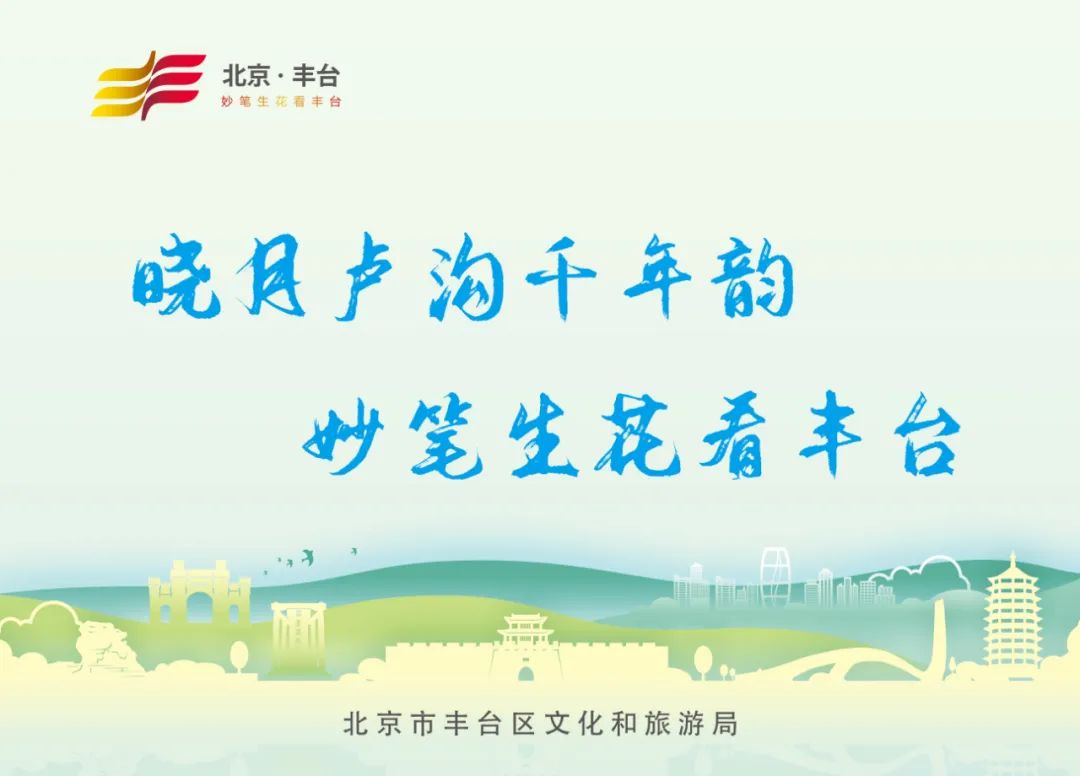 北京·丰台
妙笔生花看丰台

晓月卢沟千年韵
妙笔生花看丰台

北京市丰台区文化和旅游局